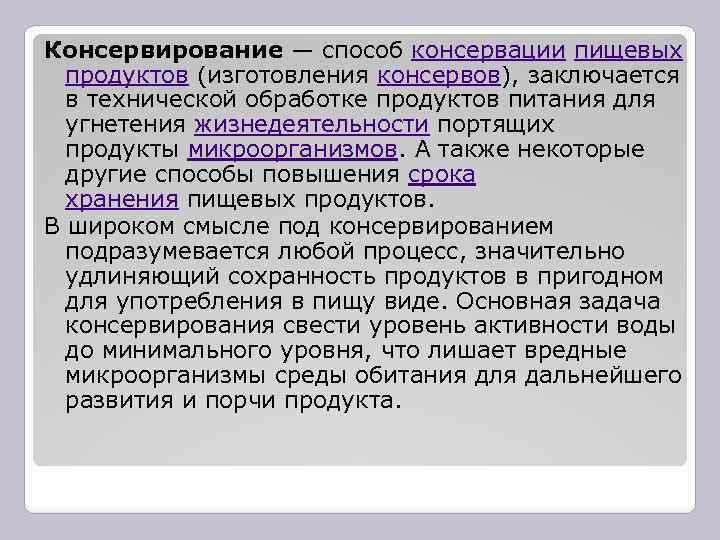 Консервирование — способ консервации пищевых продуктов (изготовления консервов), заключается в технической обработке продуктов питания для угнетения жизнедеятельности портящих продукты микроорганизмов. А также некоторые другие способы повышения срока хранения пищевых продуктов.

В широком смысле под консервированием подразумевается любой процесс, значительно удлиняющий сохранность продуктов в пригодном для употребления в пищу виде. Основная задача консервирования свести уровень активности воды до минимального уровня, что лишает вредные микроорганизмы среды обитания для дальнейшего развития и порчи продукта.